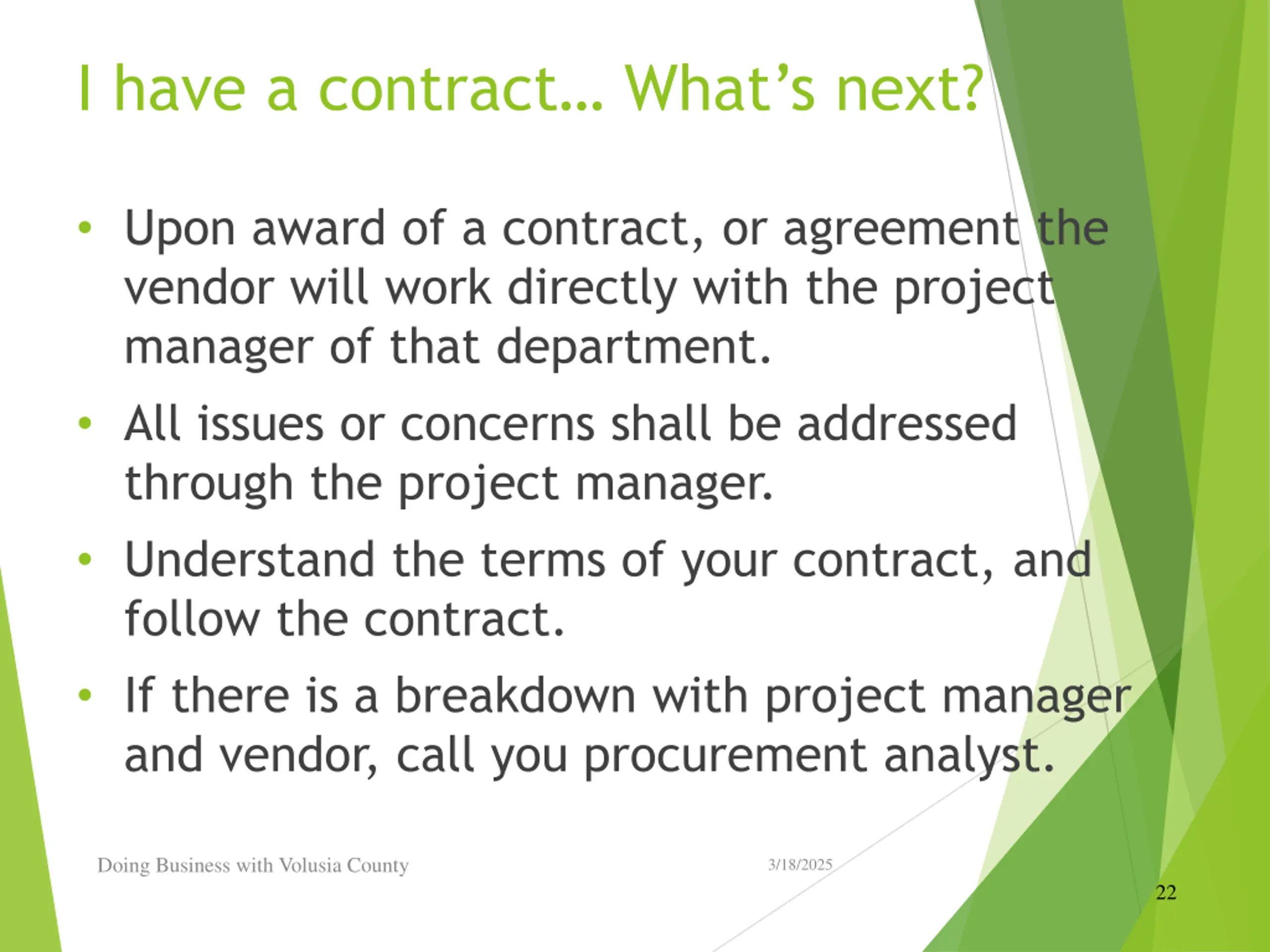 I have a contract… What’s next?

• Upon award of a contract, or agreement the vendor will work directly with the project manager of that department.

• All issues or concerns shall be addressed through the project manager.

• Understand the terms of your contract, and follow the contract.

• If there is a breakdown with project manager and vendor, call you procurement analyst.

Doing Business with Volusia County

3/18/2025

22